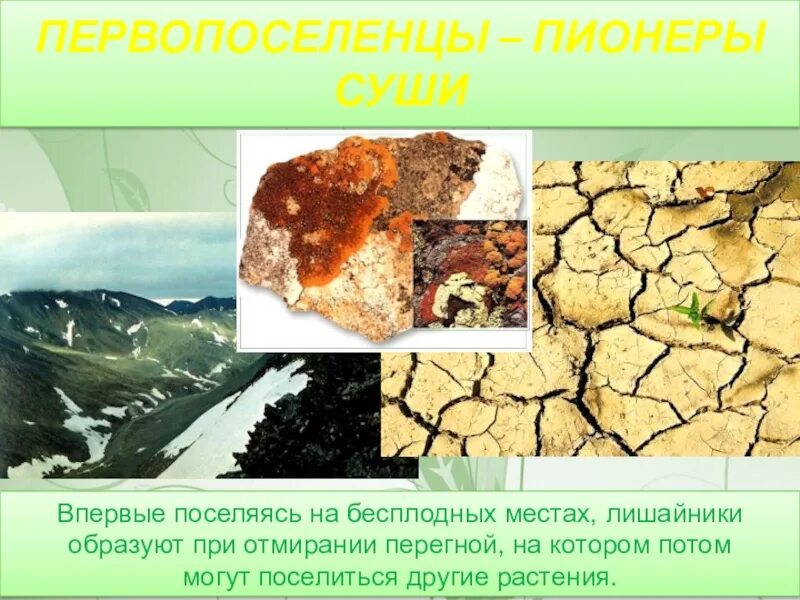 ПЕРВОПОСЕЛЕНЦЫ – ПИОНЕРЫ СУШИ

Впервые поселяясь на бесплодных местах, лишайники образуют при отмирании перегной, на котором потом могут поселиться другие растения.